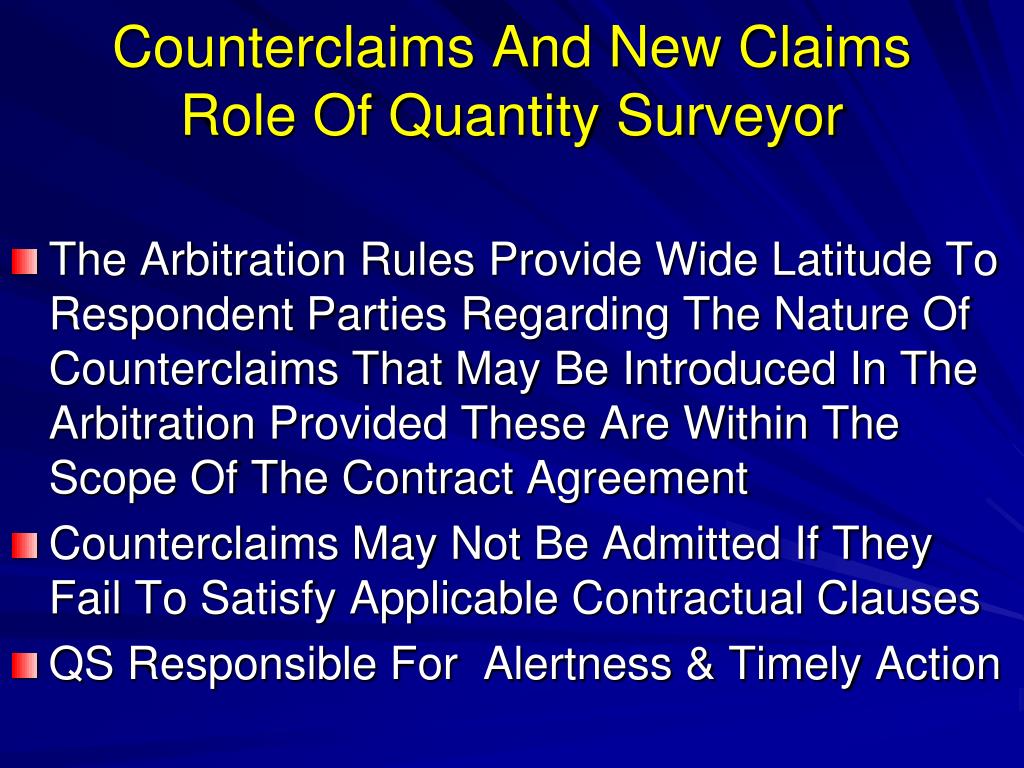 Counterclaims And New Claims
Role Of Quantity Surveyor

The Arbitration Rules Provide Wide Latitude To Respondent Parties Regarding The Nature Of Counterclaims That May Be Introduced In The Arbitration Provided These Are Within The Scope Of The Contract Agreement

Counterclaims May Not Be Admitted If They Fail To Satisfy Applicable Contractual Clauses

QS Responsible For Alertness & Timely Action